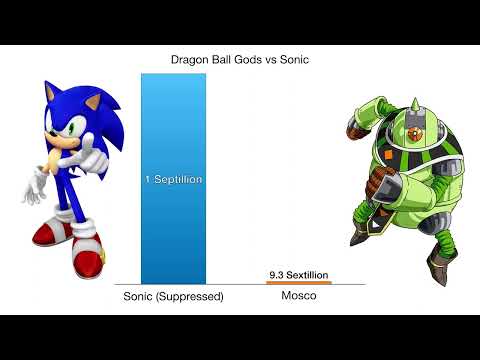 Dragon Ball Gods vs Sonic

1 Septillion

9.3 Sextillion

Sonic (Suppressed)

Mosco